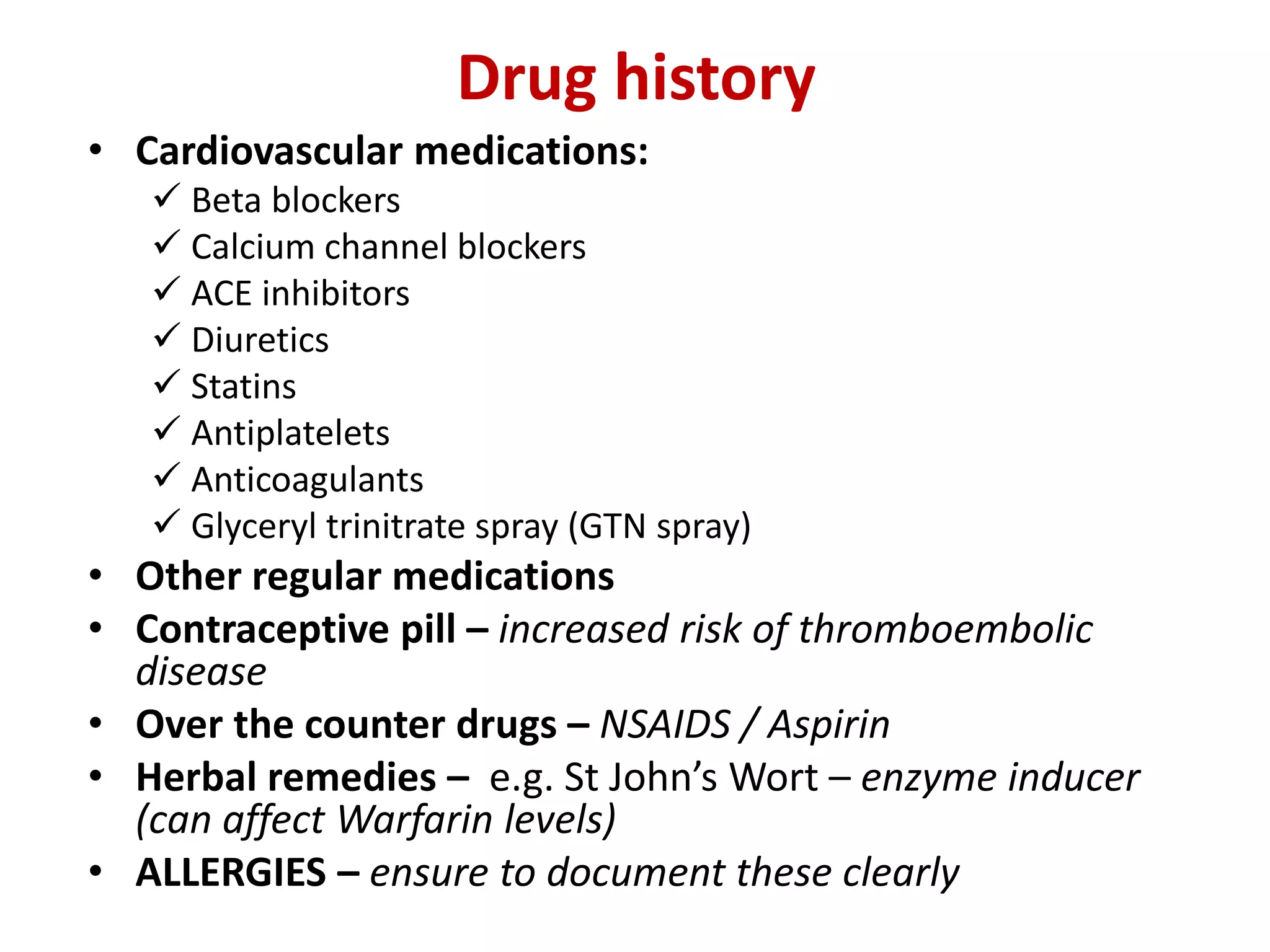 Drug history

• Cardiovascular medications:
✓ Beta blockers
✓ Calcium channel blockers
✓ ACE inhibitors
✓ Diuretics
✓ Statins
✓ Antiplatelets
✓ Anticoagulants
✓ Glyceryl trinitrate spray (GTN spray)
• Other regular medications
• Contraceptive pill – increased risk of thromboembolic disease
• Over the counter drugs – NSAIDS / Aspirin
• Herbal remedies – e.g. St John's Wort – enzyme inducer (can affect Warfarin levels)
• ALLERGIES – ensure to document these clearly